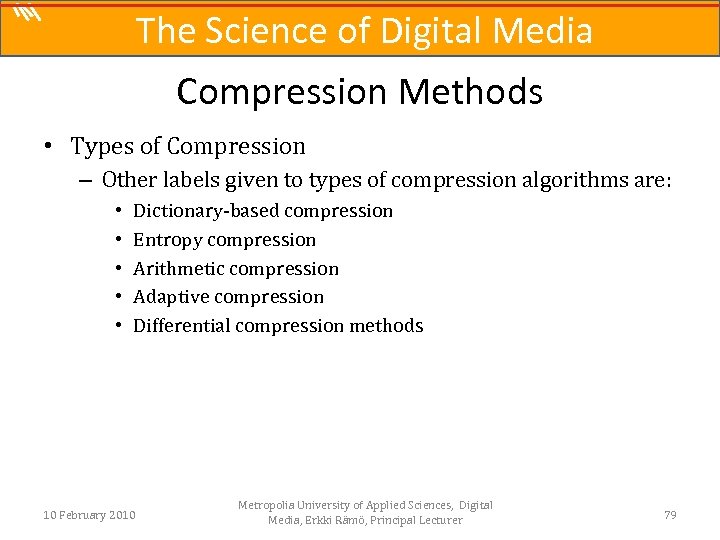 The Science of Digital Media

Compression Methods

• Types of Compression
– Other labels given to types of compression algorithms are:
• Dictionary-based compression
• Entropy compression
• Arithmetic compression
• Adaptive compression
• Differential compression methods

10 February 2010

Metropolia University of Applied Sciences, Digital Media, Erkki Rämö, Principal Lecturer

79